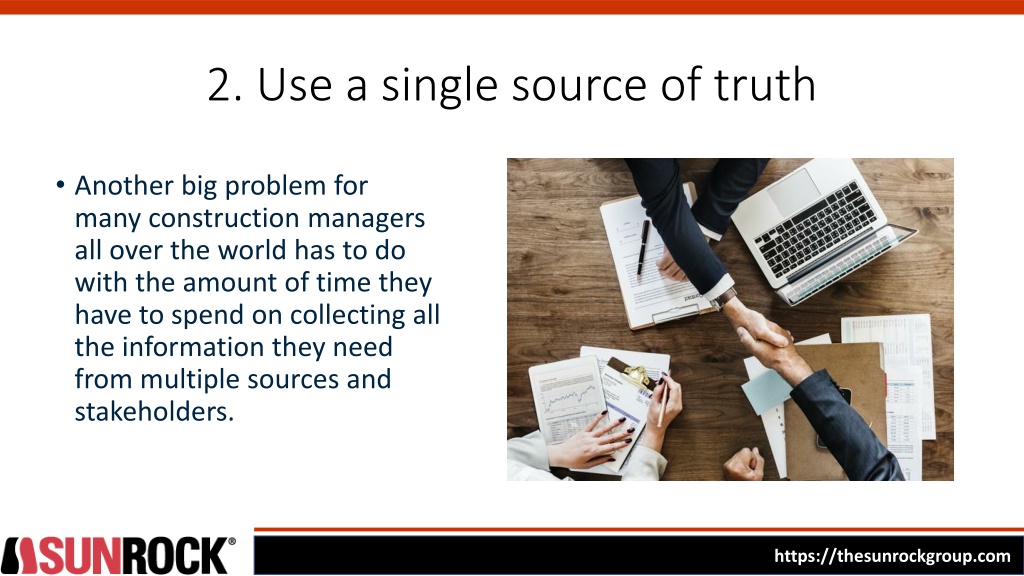 2. Use a single source of truth

• Another big problem for many construction managers all over the world has to do with the amount of time they have to spend on collecting all the information they need from multiple sources and stakeholders.

SUNROCK®

https://thesunrockgroup.com